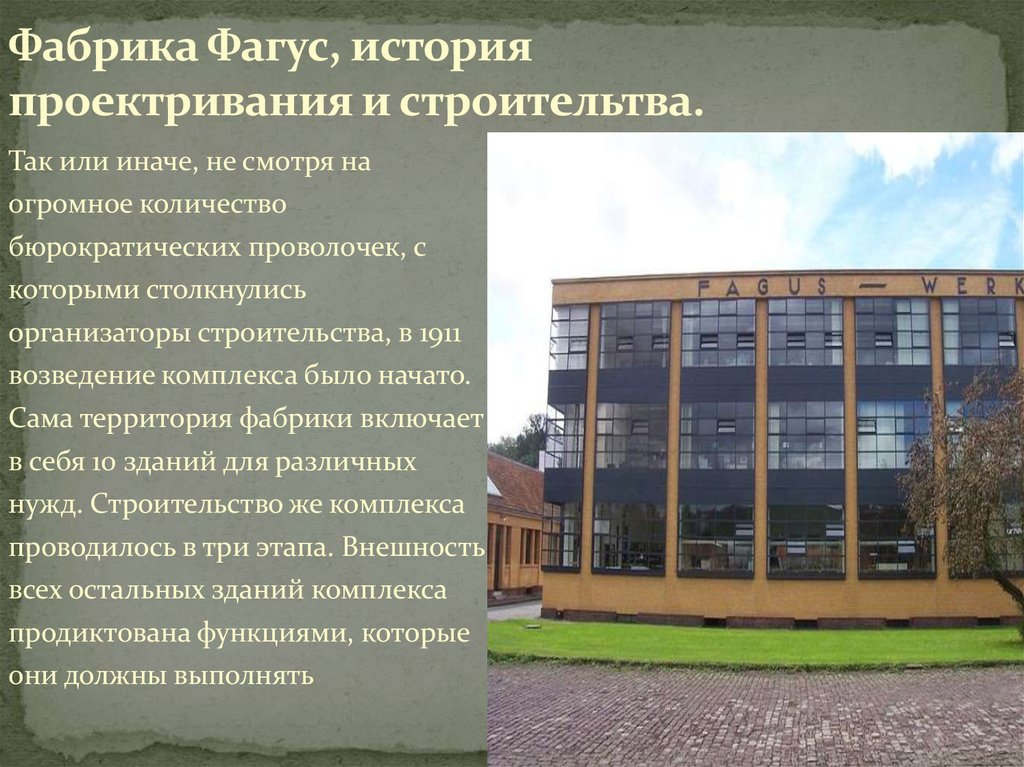 Фабрика Фагус, история проектривания и строительтва.

Так или иначе, не смотря на огромное количество бюрократических проволочек, с которыми столкнулись организаторы строительства, в 1911 возведение комплекса было начато. Сама территория фабрики включает в себя 10 зданий для различных нужд. Строительство же комплекса проводилось в три этапа. Внешность всех остальных зданий комплекса продиктована функциями, которые они должны выполнять

FAGUS — WERK